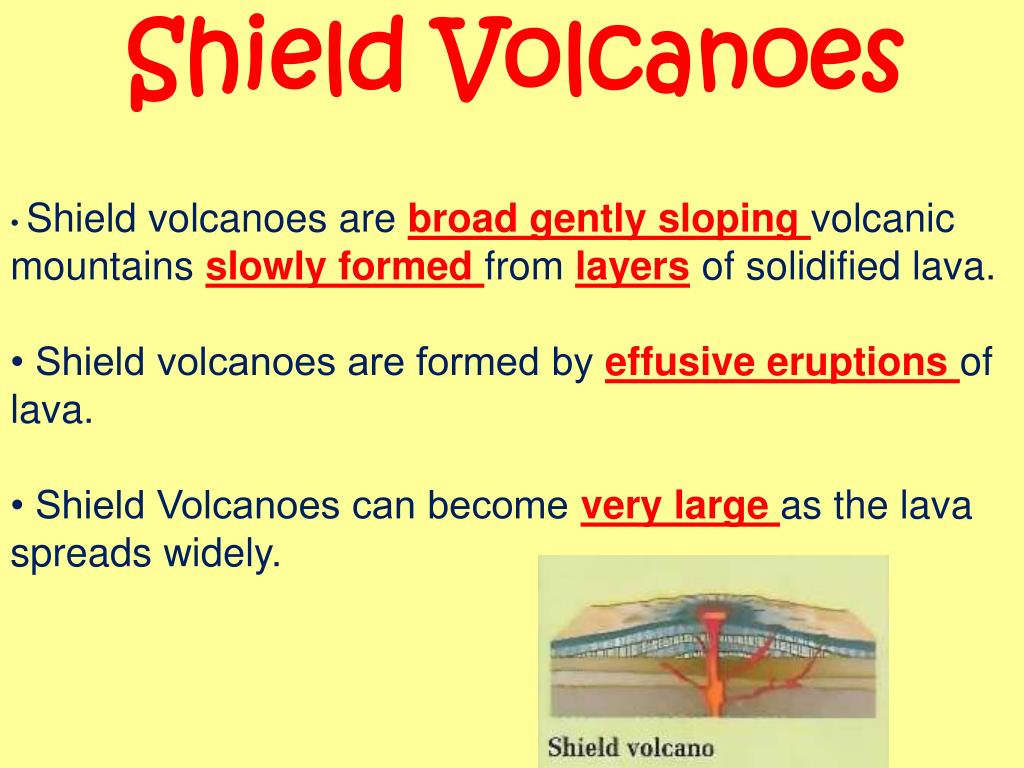 Shield Volcanoes

• Shield volcanoes are broad gently sloping volcanic mountains slowly formed from layers of solidified lava.

• Shield volcanoes are formed by effusive eruptions of lava.

• Shield Volcanoes can become very large as the lava spreads widely.

Shield volcano